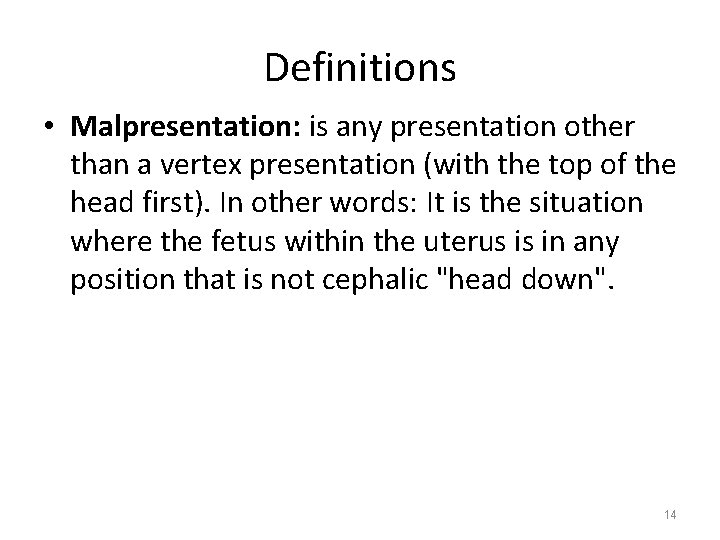 Definitions

• Malpresentation: is any presentation other than a vertex presentation (with the top of the head first). In other words: It is the situation where the fetus within the uterus is in any position that is not cephalic "head down".

14